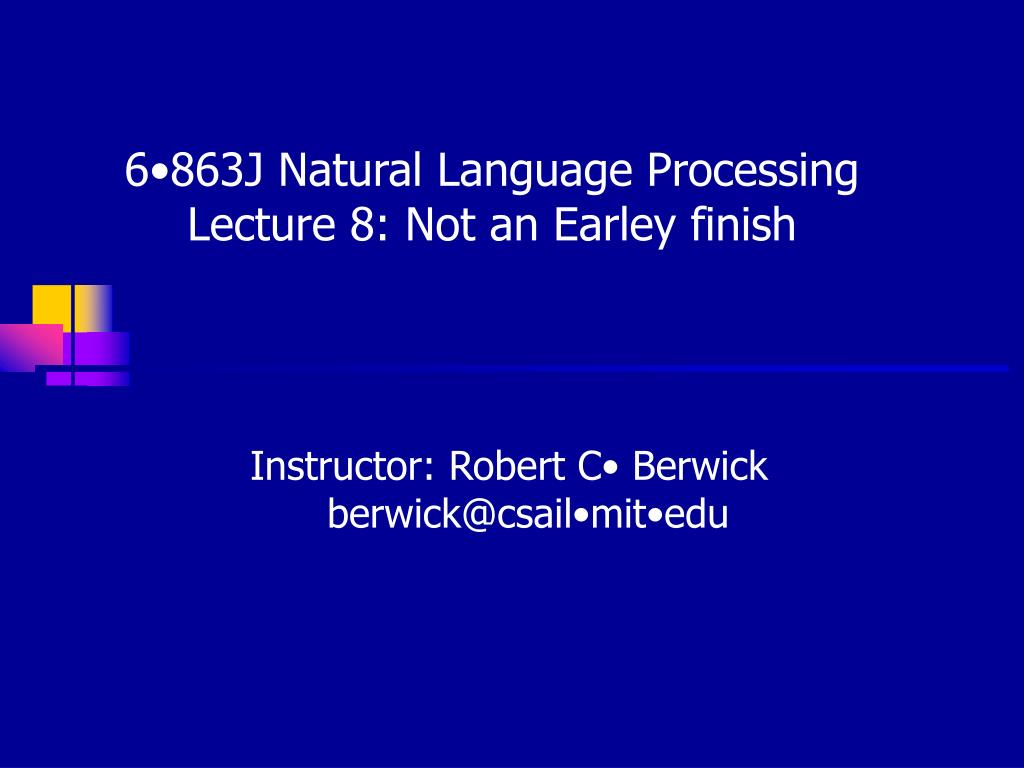 6•863J Natural Language Processing
Lecture 8: Not an Earley finish

Instructor: Robert C• Berwick
berwick@csail•mit•edu